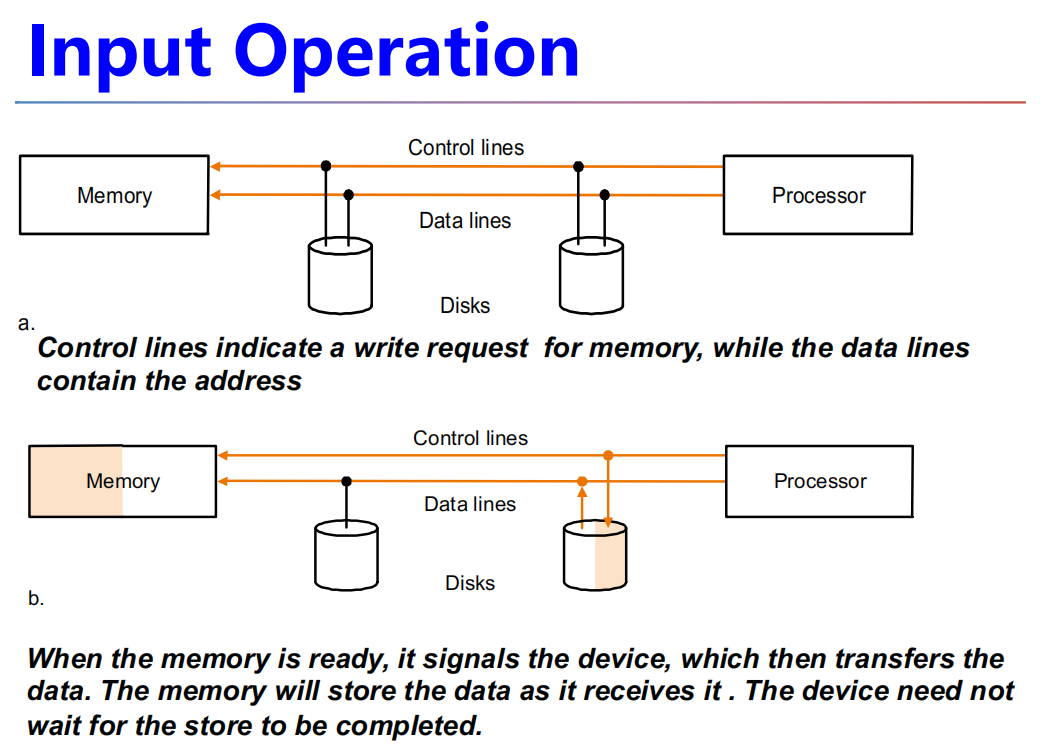 Input Operation

Control lines

Memory

Processor

Data lines

Disks

a.

Control lines indicate a write request for memory, while the data lines contain the address

Control lines

Memory

Processor

Data lines

Disks

b.

When the memory is ready, it signals the device, which then transfers the data. The memory will store the data as it receives it . The device need not wait for the store to be completed.